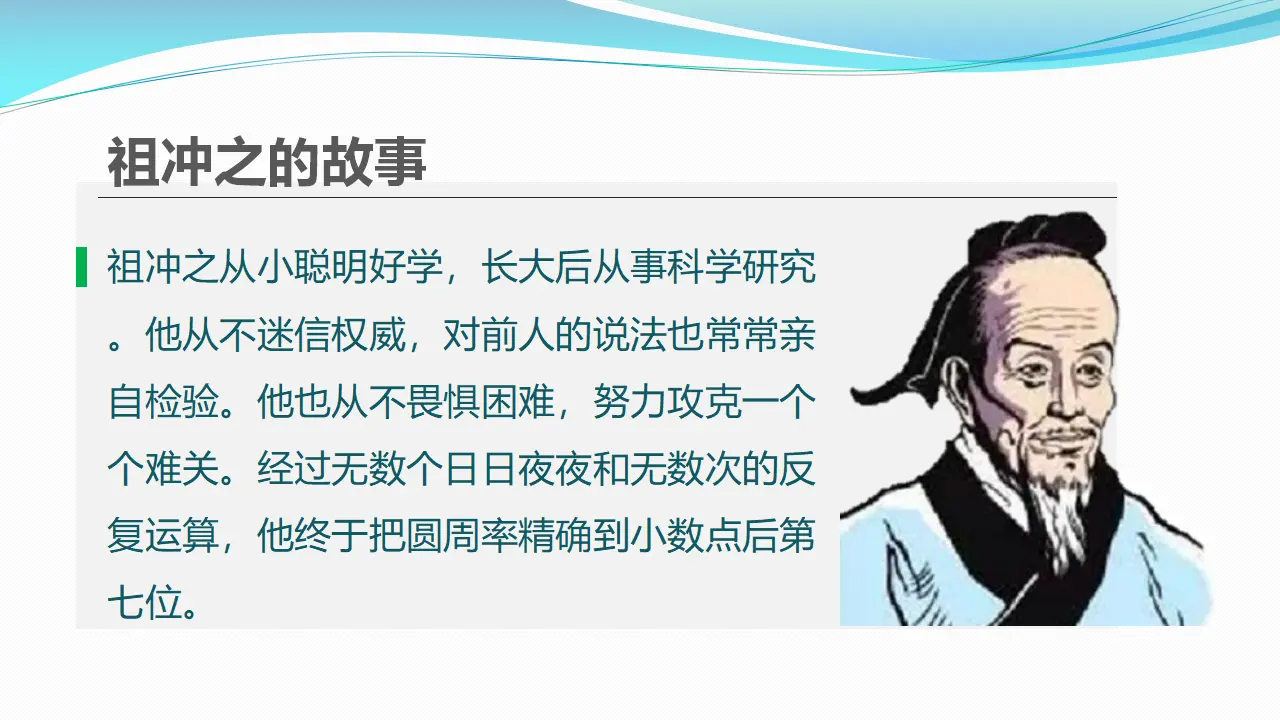 祖冲之的故事

祖冲之从小聪明好学，长大后从事科学研究。他从不迷信权威，对前人的说法也常常亲自检验。他也从不畏惧困难，努力攻克一个个难关。经过无数个日日夜夜和无数次的反复运算，他终于把圆周率精确到小数点后第七位。